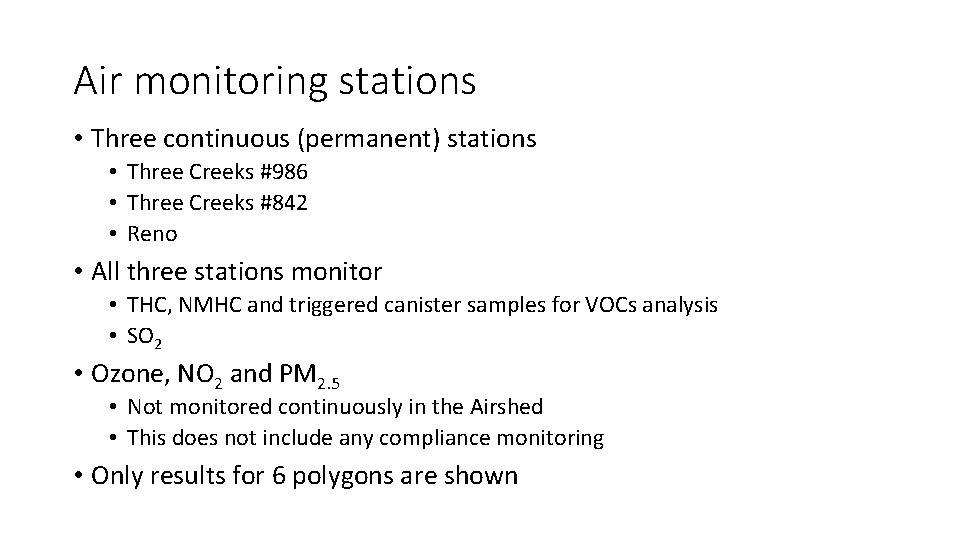 Air monitoring stations

• Three continuous (permanent) stations
  • Three Creeks #986
  • Three Creeks #842
  • Reno
• All three stations monitor
  • THC, NMHC and triggered canister samples for VOCs analysis
  • $SO_2$
• Ozone, $NO_2$ and $PM_{2.5}$
  • Not monitored continuously in the Airshed
  • This does not include any compliance monitoring
• Only results for 6 polygons are shown